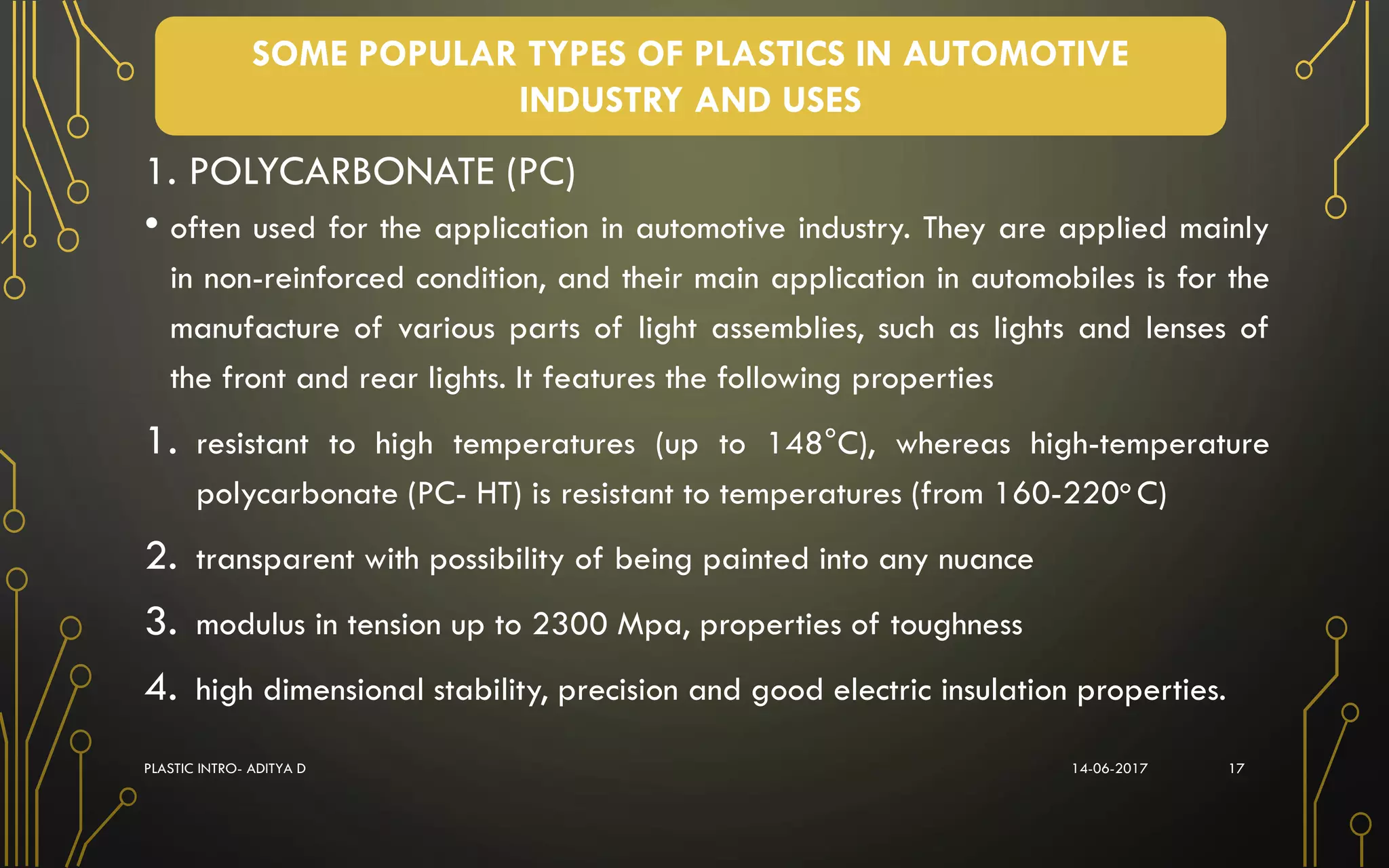 SOME POPULAR TYPES OF PLASTICS IN AUTOMOTIVE INDUSTRY AND USES

1. POLYCARBONATE (PC)

• often used for the application in automotive industry. They are applied mainly in non-reinforced condition, and their main application in automobiles is for the manufacture of various parts of light assemblies, such as lights and lenses of the front and rear lights. It features the following properties

1. resistant to high temperatures (up to 148°C), whereas high-temperature polycarbonate (PC- HT) is resistant to temperatures (from 160-220° C)

2. transparent with possibility of being painted into any nuance

3. modulus in tension up to 2300 Mpa, properties of toughness

4. high dimensional stability, precision and good electric insulation properties.

PLASTIC INTRO- ADITYA D

14-06-2017

17